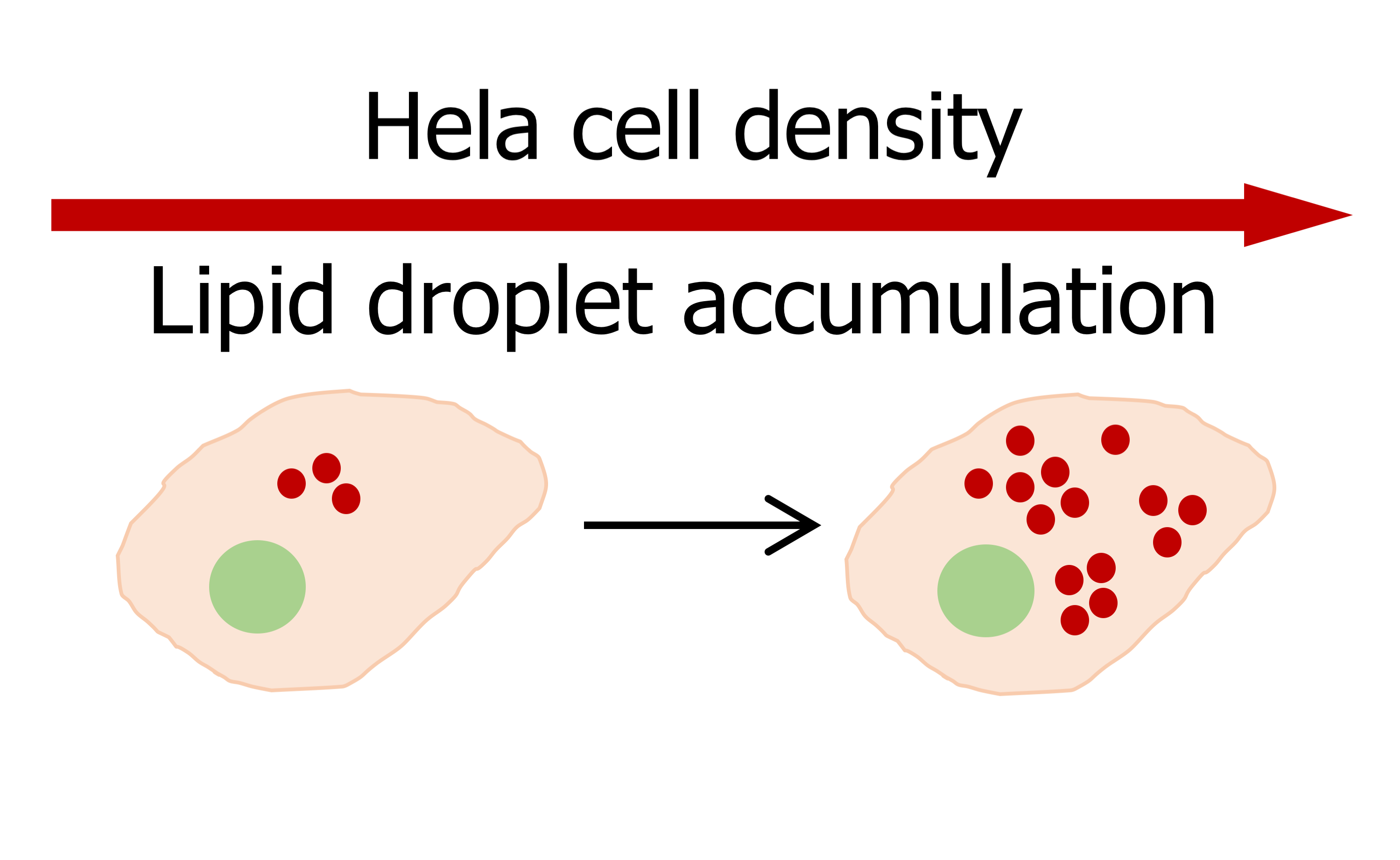 Hela cell density

Lipid droplet accumulation